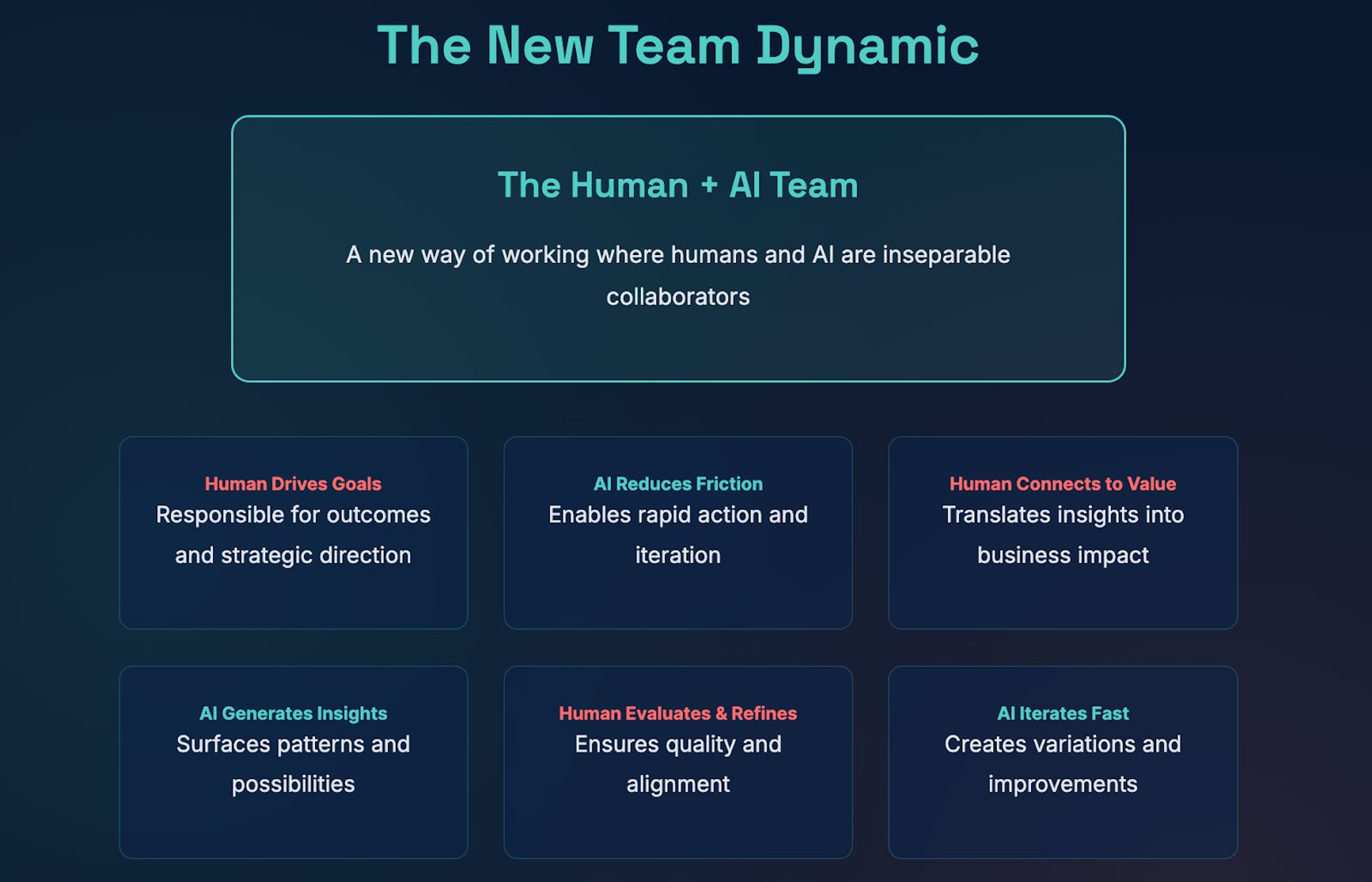 The New Team Dynamic

The Human + AI Team

A new way of working where humans and AI are inseparable collaborators

Human Drives Goals
Responsible for outcomes and strategic direction

AI Reduces Friction
Enables rapid action and iteration

Human Connects to Value
Translates insights into business impact

AI Generates Insights
Surfaces patterns and possibilities

Human Evaluates & Refines
Ensures quality and alignment

AI Iterates Fast
Creates variations and improvements